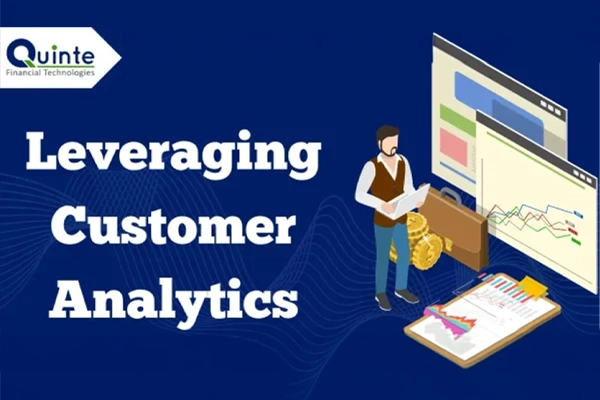 Quinte
Financial Technologies

Leveraging Customer Analytics